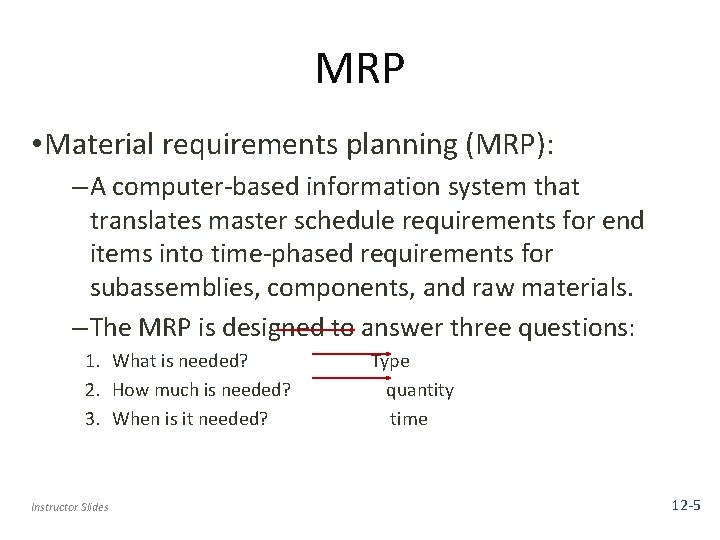 MRP

•Material requirements planning (MRP):

–A computer-based information system that translates master schedule requirements for end items into time-phased requirements for subassemblies, components, and raw materials.

–The MRP is designed to answer three questions:

1. What is needed? Type
2. How much is needed? quantity
3. When is it needed? time

Instructor Slides

12-5